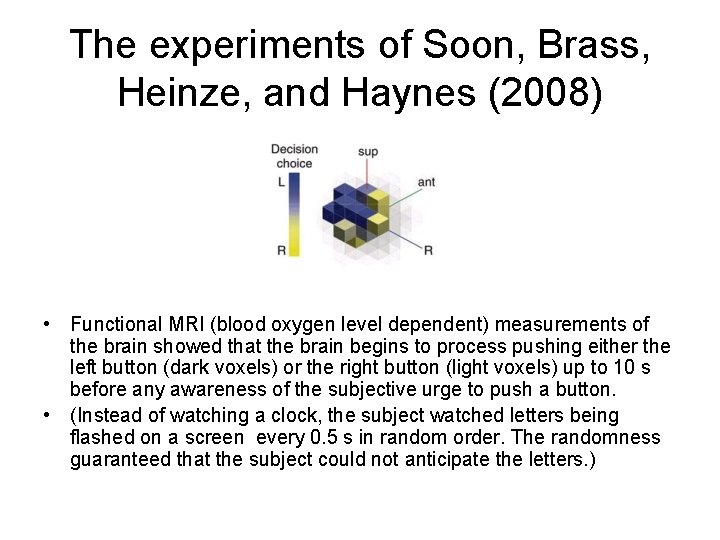 The experiments of Soon, Brass, Heinze, and Haynes (2008)

Decision choice
L
R
sup
ant
R

• Functional MRI (blood oxygen level dependent) measurements of the brain showed that the brain begins to process pushing either the left button (dark voxels) or the right button (light voxels) up to 10 s before any awareness of the subjective urge to push a button.
• (Instead of watching a clock, the subject watched letters being flashed on a screen every 0.5 s in random order. The randomness guaranteed that the subject could not anticipate the letters.)